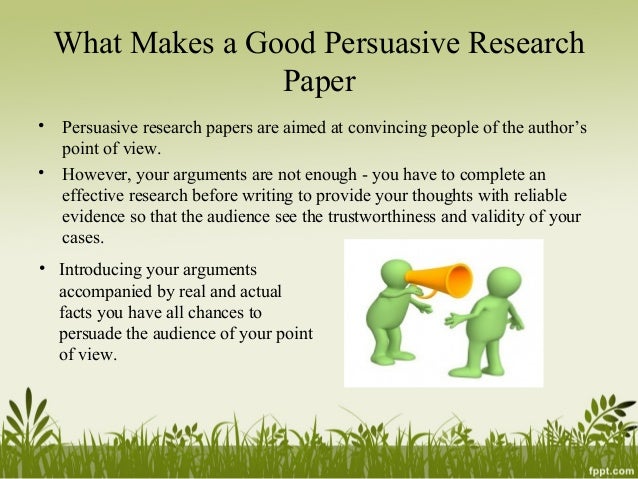 What Makes a Good Persuasive Research Paper

• Persuasive research papers are aimed at convincing people of the author's point of view.

• However, your arguments are not enough - you have to complete an effective research before writing to provide your thoughts with reliable evidence so that the audience see the trustworthiness and validity of your cases.

• Introducing your arguments accompanied by real and actual facts you have all chances to persuade the audience of your point of view.

fppt.com